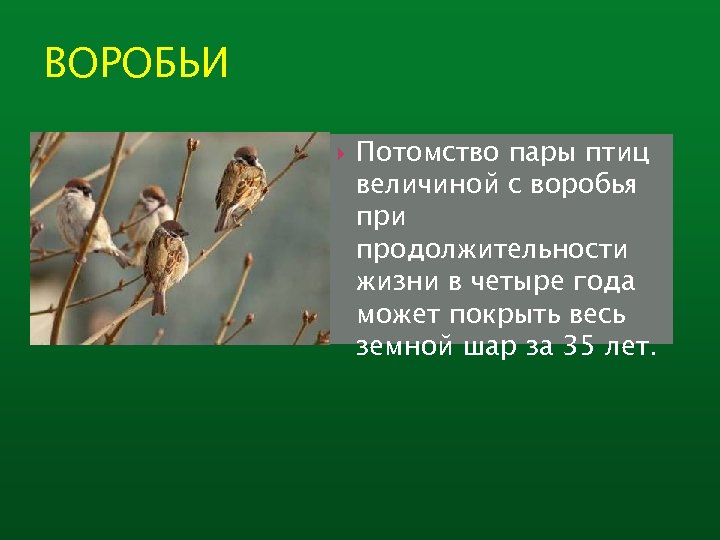 ВОРОБЬИ

Потомство пары птиц величиной с воробья при продолжительности жизни в четыре года может покрыть весь земной шар за 35 лет.